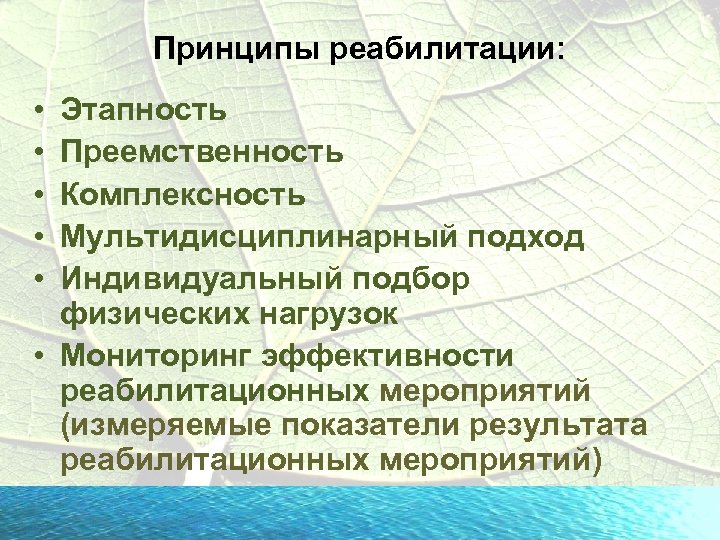 Принципы реабилитации:

• Этапность
• Преемственность
• Комплексность
• Мультидисциплинарный подход
• Индивидуальный подбор физических нагрузок
• Мониторинг эффективности реабилитационных мероприятий (измеряемые показатели результата реабилитационных мероприятий)